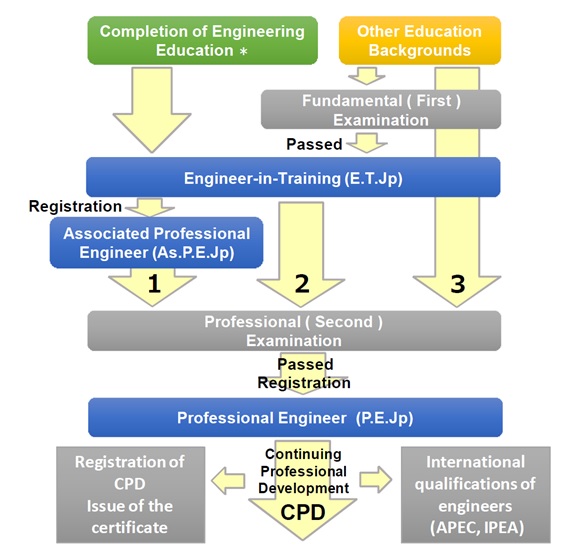 Completion of Engineering Education ＊

Other Education Backgrounds

Fundamental ( First ) Examination

Passed

Engineer-in-Training (E.T.Jp)

Registration

Associated Professional Engineer (As.P.E.Jp)

1

2

3

Professional ( Second ) Examination

Passed
Registration

Professional Engineer (P.E.Jp)

Registration of CPD
Issue of the certificate

Continuing Professional Development
CPD

International qualifications of engineers (APEC, IPEA)